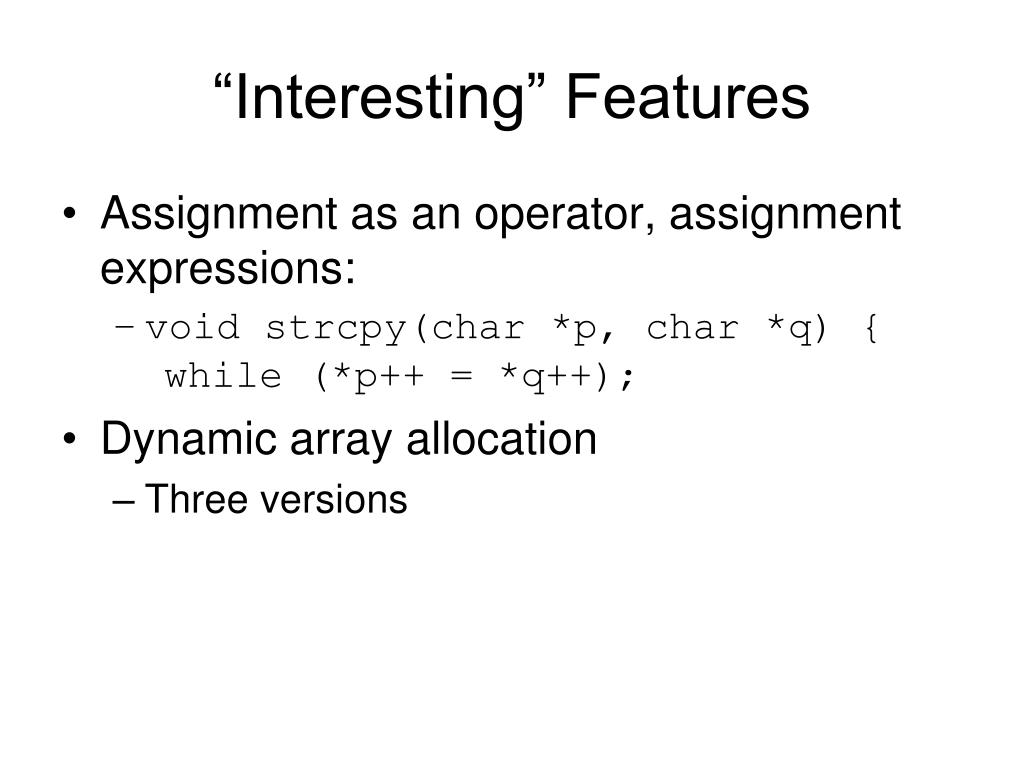 “Interesting” Features

• Assignment as an operator, assignment expressions:
– void strcpy(char *p, char *q) {
while (*p++ = *q++);

• Dynamic array allocation
– Three versions